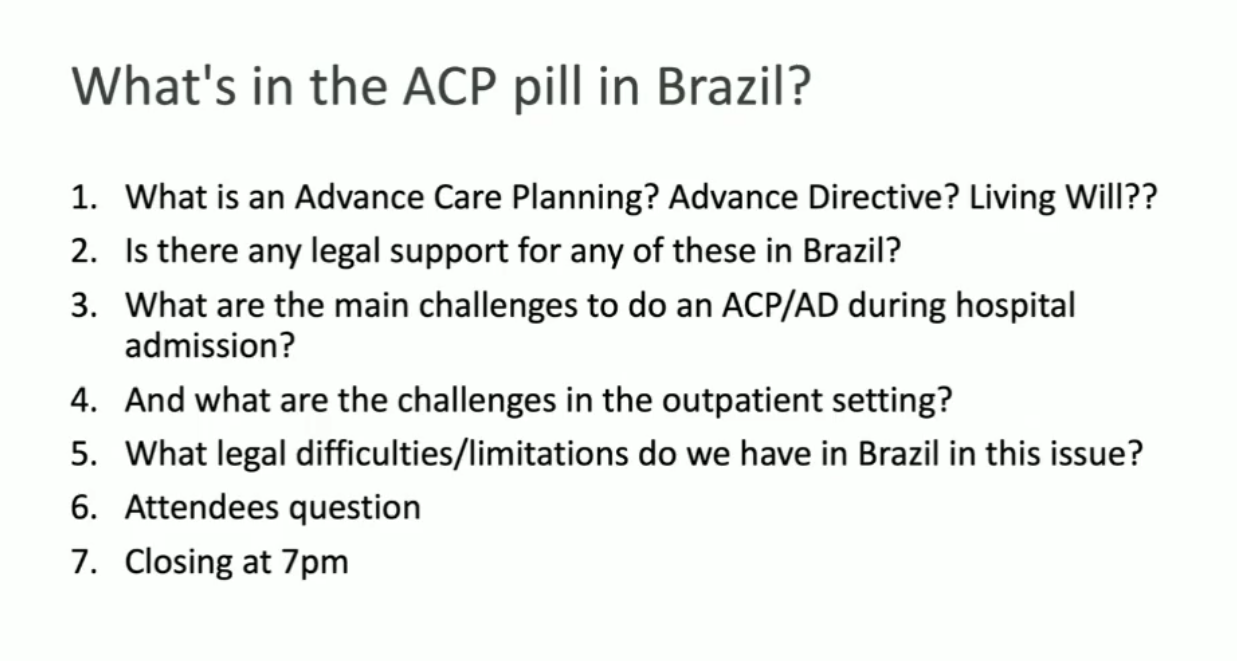 What's in the ACP pill in Brazil?

1. What is an Advance Care Planning? Advance Directive? Living Will??
2. Is there any legal support for any of these in Brazil?
3. What are the main challenges to do an ACP/AD during hospital admission?
4. And what are the challenges in the outpatient setting?
5. What legal difficulties/limitations do we have in Brazil in this issue?
6. Attendees question
7. Closing at 7pm